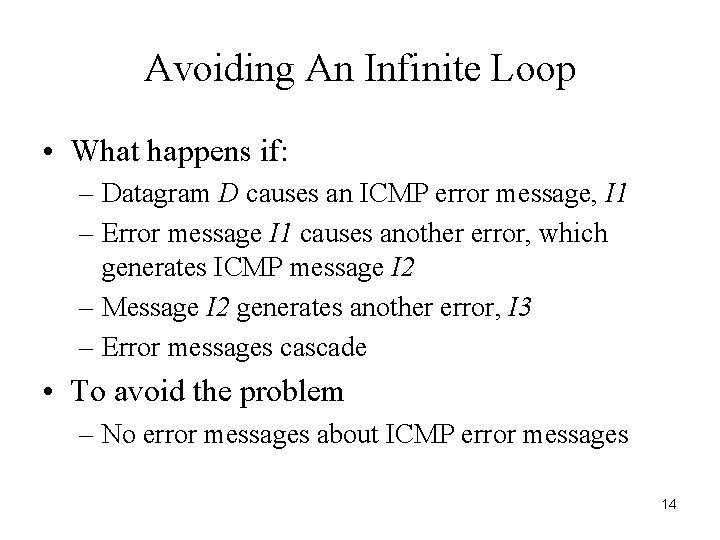 Avoiding An Infinite Loop

• What happens if:
  – Datagram D causes an ICMP error message, I1
  – Error message I1 causes another error, which generates ICMP message I2
  – Message I2 generates another error, I3
  – Error messages cascade
• To avoid the problem
  – No error messages about ICMP error messages

14